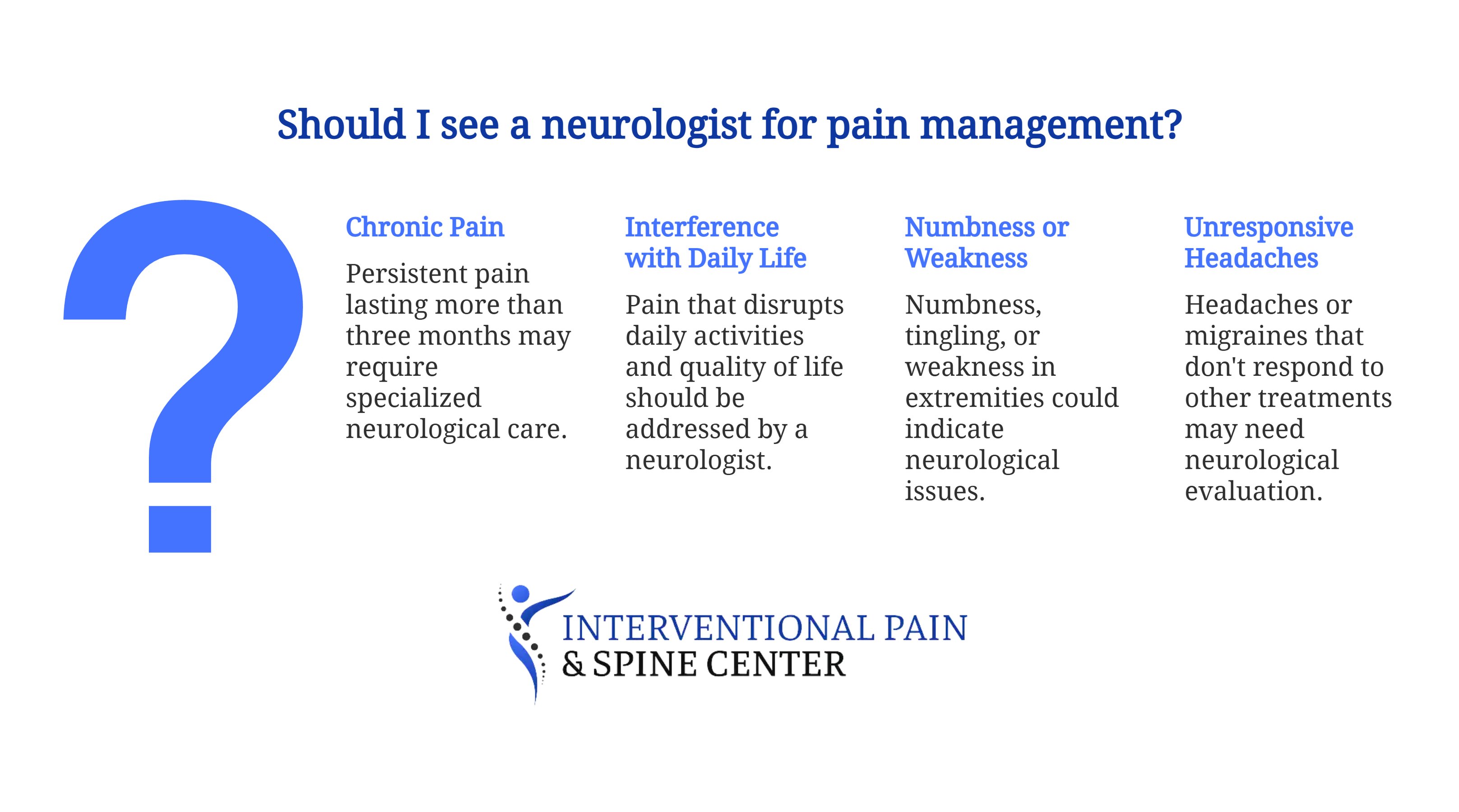 Should I see a neurologist for pain management?

?

Chronic Pain

Persistent pain lasting more than three months may require specialized neurological care.

Interference with Daily Life

Pain that disrupts daily activities and quality of life should be addressed by a neurologist.

Numbness or Weakness

Numbness, tingling, or weakness in extremities could indicate neurological issues.

Unresponsive Headaches

Headaches or migraines that don't respond to other treatments may need neurological evaluation.

INTERVENTIONAL PAIN & SPINE CENTER